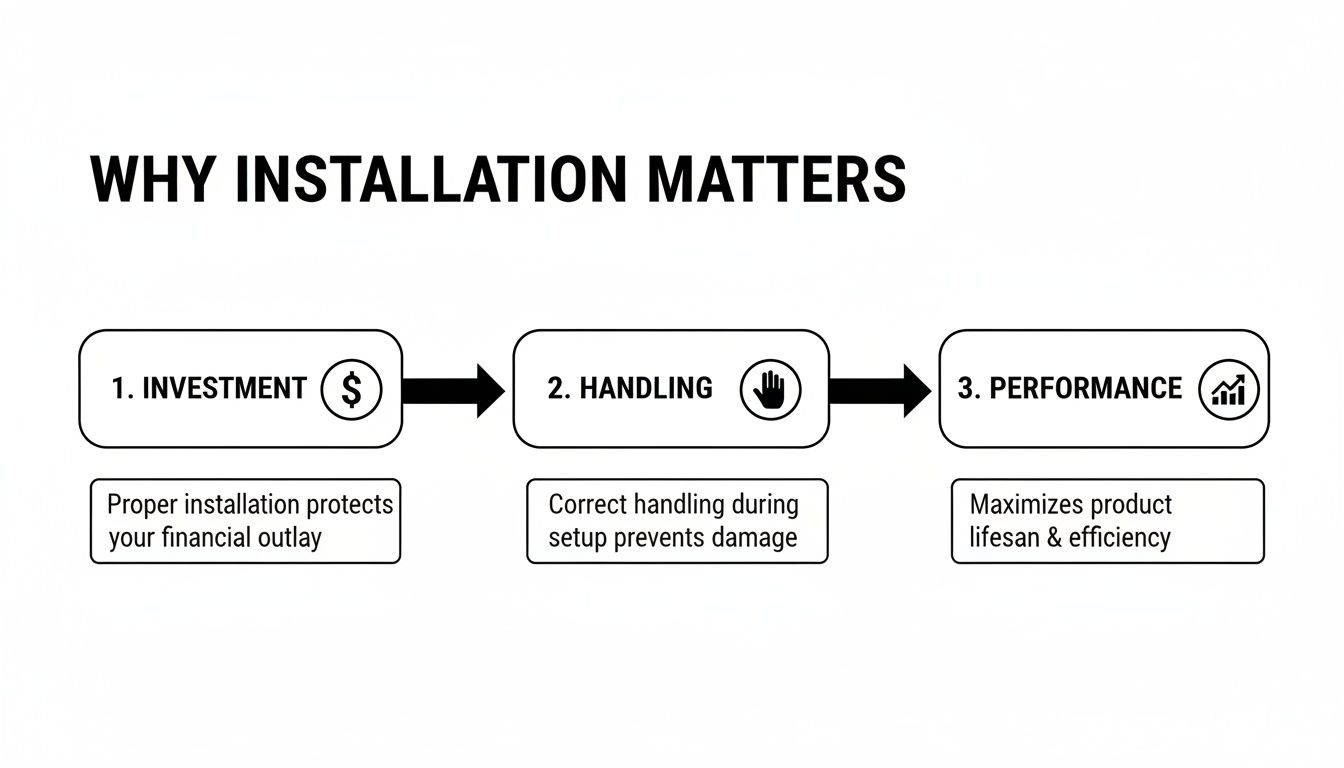 WHY INSTALLATION MATTERS

1. INVESTMENT $

2. HANDLING

3. PERFORMANCE

Proper installation protects your financial outlay

Correct handling during setup prevents damage

Maximizes product lifesan & efficiency